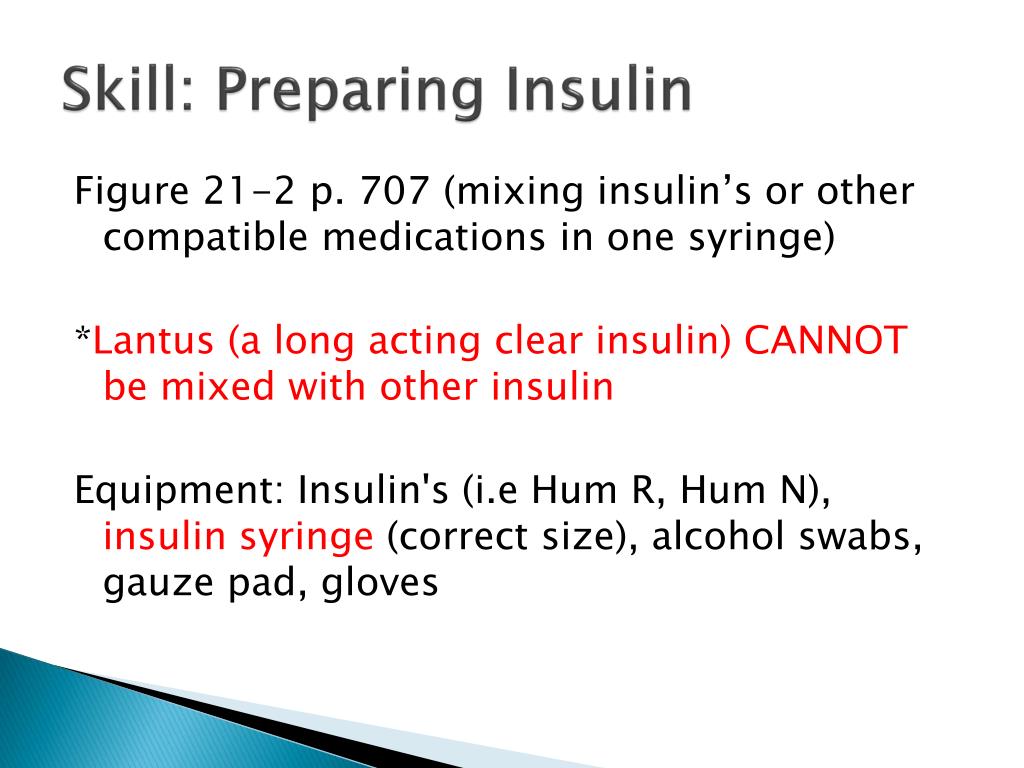 Skill: Preparing Insulin

Figure 21-2 p. 707 (mixing insulin’s or other compatible medications in one syringe)

*Lantus (a long acting clear insulin) CANNOT be mixed with other insulin

Equipment: Insulin's (i.e Hum R, Hum N), insulin syringe (correct size), alcohol swabs, gauze pad, gloves